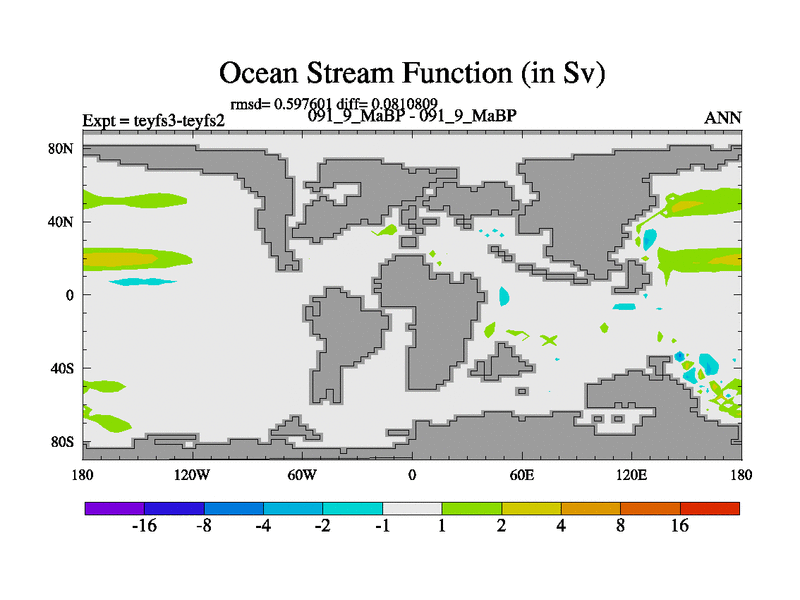 Ocean Stream Function (in Sv)

rmsd= 0.597601 diff= 0.0810809

Expt = teyfs3-teyfs2

091_9_MaBP - 091_9_MaBP

ANN

80N

40N

0

40S

80S

180

120W

60W

0

60E

120E

180

-16

-8

-4

-2

-1

1

2

4

8

16